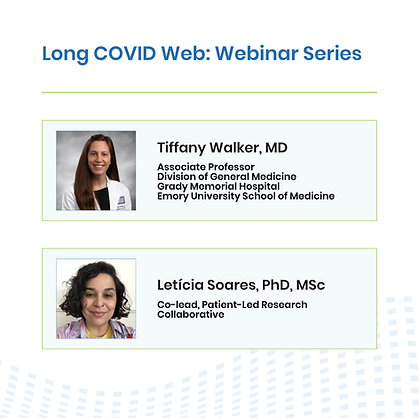 Long COVID Web: Webinar Series

Tiffany Walker, MD

Associate Professor
Division of General Medicine
Grady Memorial Hospital
Emory University School of Medicine

Letícia Soares, PhD, MSc

Co-lead, Patient-Led Research Collaborative